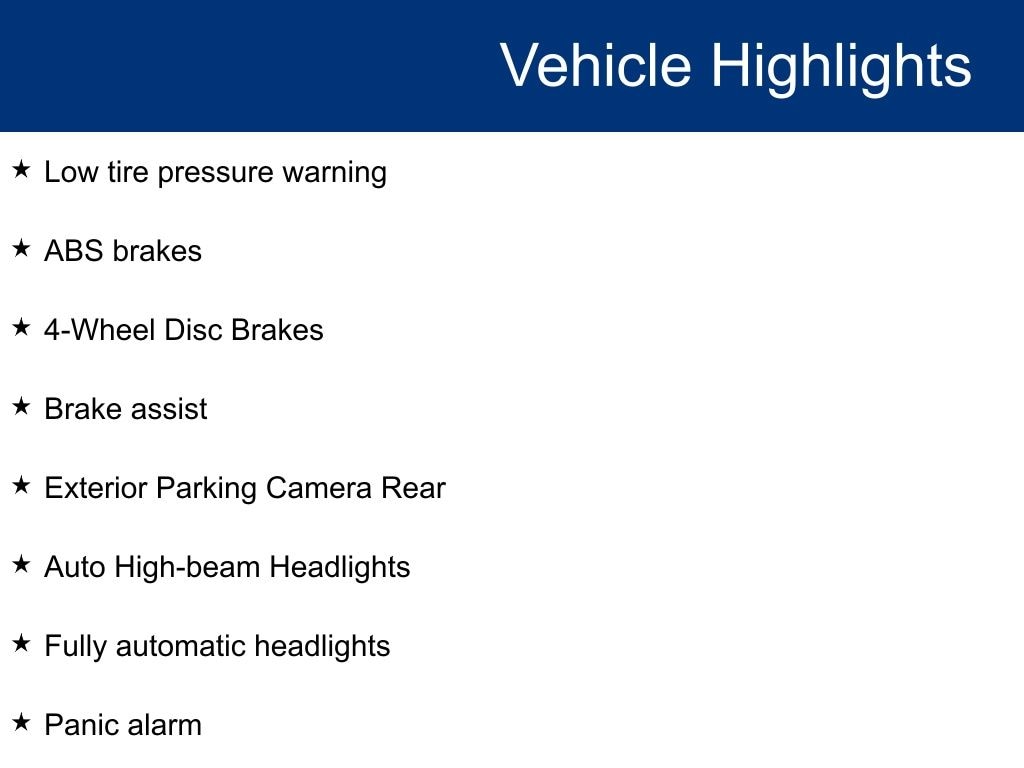 Vehicle Highlights

★ Low tire pressure warning

★ ABS brakes

★ 4-Wheel Disc Brakes

★ Brake assist

★ Exterior Parking Camera Rear

★ Auto High-beam Headlights

★ Fully automatic headlights

★ Panic alarm